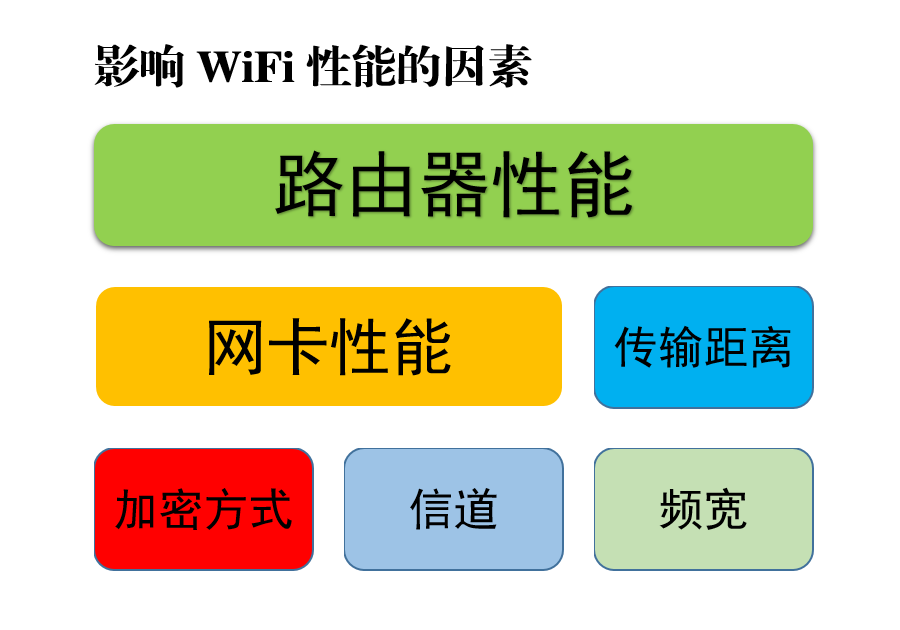 影响 WiFi 性能的因素

路由器性能

网卡性能

传输距离

加密方式

信道

频宽